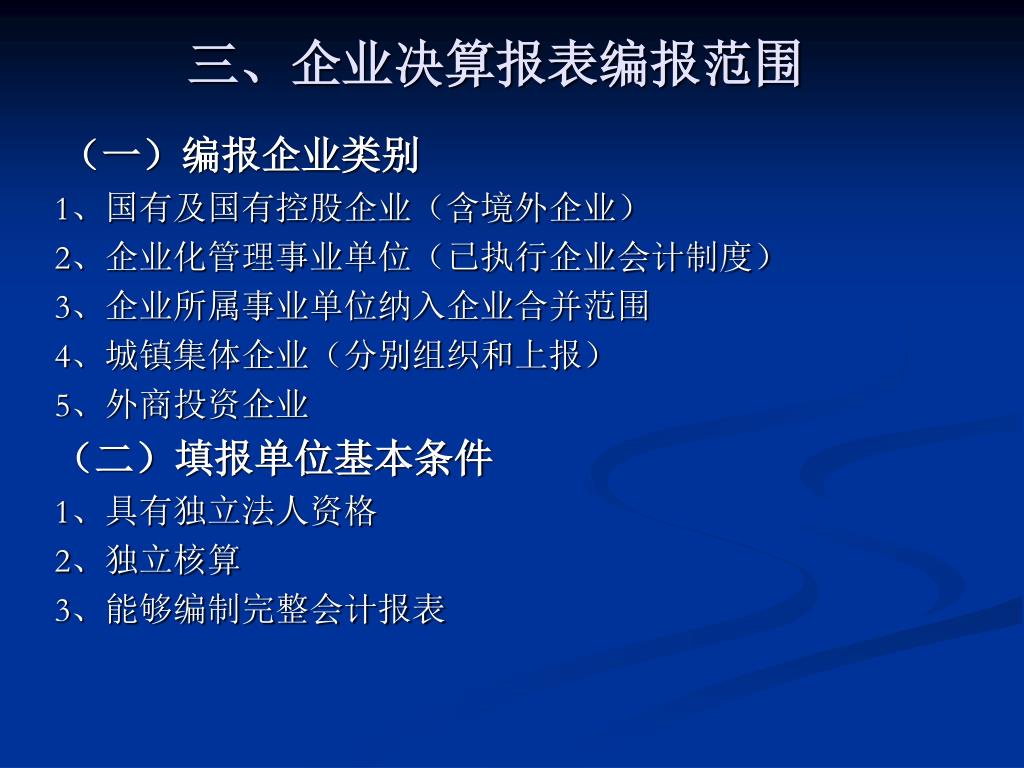 三、企业决算报表编报范围

（一）编报企业类别

1、国有及国有控股企业（含境外企业）

2、企业化管理事业单位（已执行企业会计制度）

3、企业所属事业单位纳入企业合并范围

4、城镇集体企业（分别组织和上报）

5、外商投资企业

（二）填报单位基本条件

1、具有独立法人资格

2、独立核算

3、能够编制完整会计报表